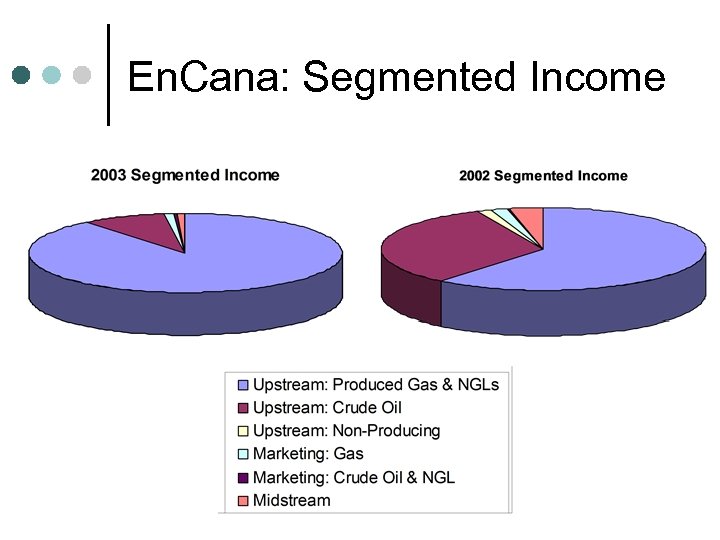 EnCana: Segmented Income

2003 Segmented Income

2002 Segmented Income

Upstream: Produced Gas & NGLs
Upstream: Crude Oil
Upstream: Non-Producing
Marketing: Gas
Marketing: Crude Oil & NGL
Midstream